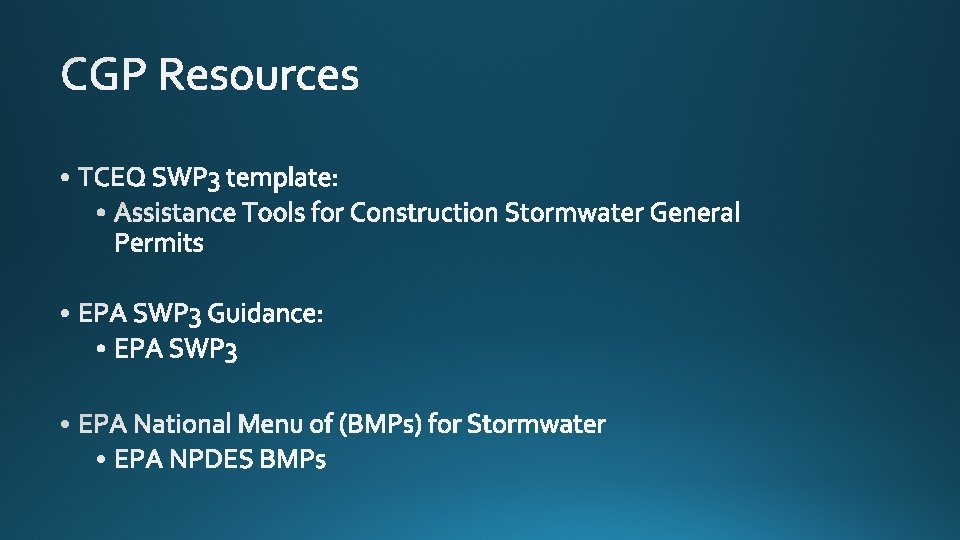 CGP Resources

• TCEQ SWP3 template:
  • Assistance Tools for Construction Stormwater General Permits

• EPA SWP3 Guidance:
  • EPA SWP3

• EPA National Menu of (BMPs) for Stormwater
  • EPA NPDES BMPs